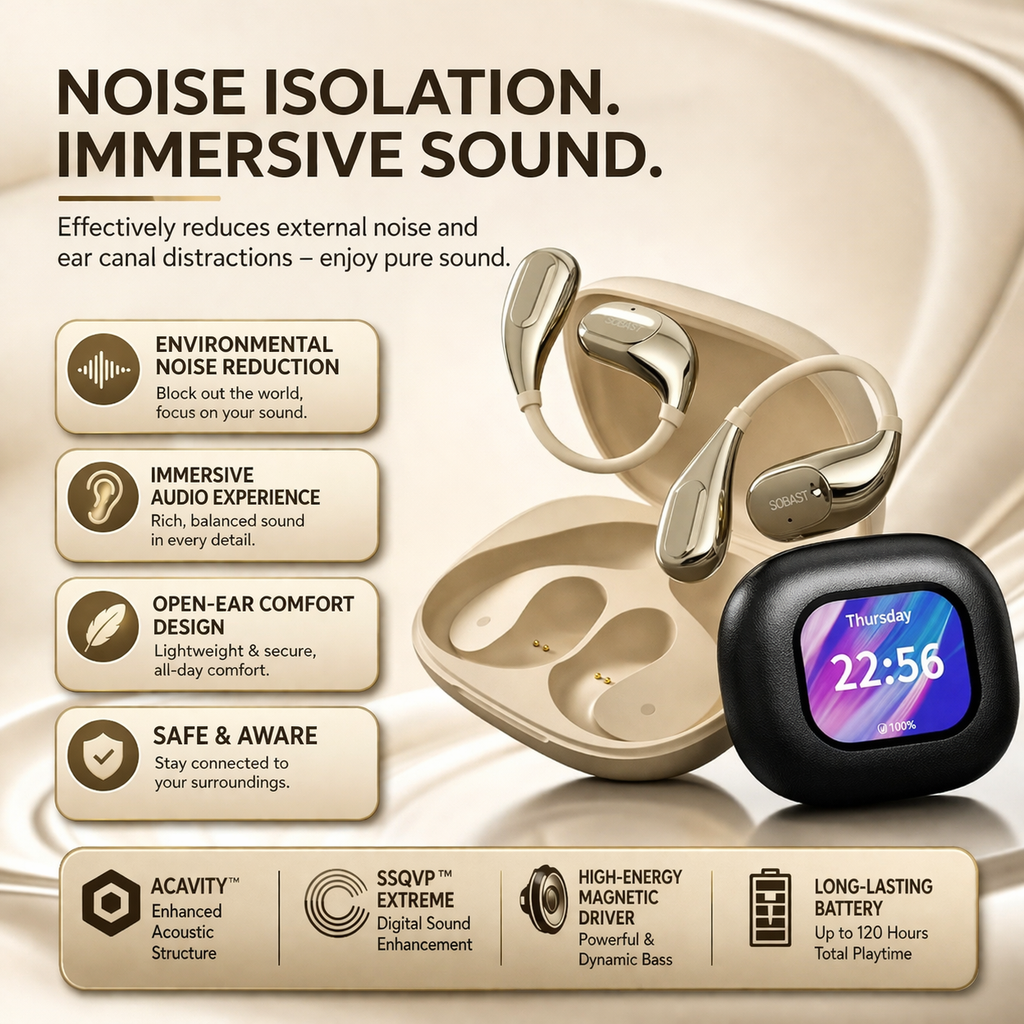 NOISE ISOLATION.
IMMERSIVE SOUND.

Effectively reduces external noise and ear canal distractions – enjoy pure sound.

ENVIRONMENTAL NOISE REDUCTION
Block out the world, focus on your sound.

IMMERSIVE AUDIO EXPERIENCE
Rich, balanced sound in every detail.

OPEN-EAR COMFORT DESIGN
Lightweight & secure, all-day comfort.

SAFE & AWARE
Stay connected to your surroundings.

SOBAST

SOBAST

Thursday
22:56
100%

ACAVITY™
Enhanced Acoustic Structure

SSQVP™ EXTREME
Digital Sound Enhancement

HIGH-ENERGY MAGNETIC DRIVER
Powerful & Dynamic Bass

LONG-LASTING BATTERY
Up to 120 Hours Total Playtime